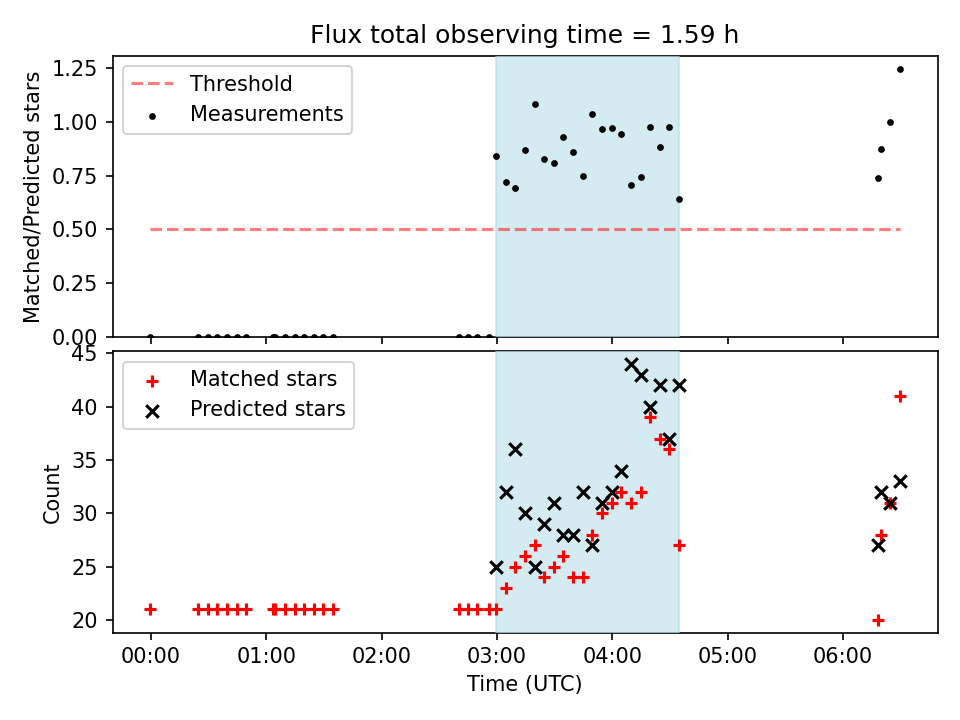 Flux total observing time = 1.59 h

Threshold
Measurements

Matched/Predicted stars

1.25
1.00
0.75
0.50
0.25
0.00

Matched stars
Predicted stars

Count

45
40
35
30
25
20

00:00
01:00
02:00
03:00
04:00
05:00
06:00

Time (UTC)